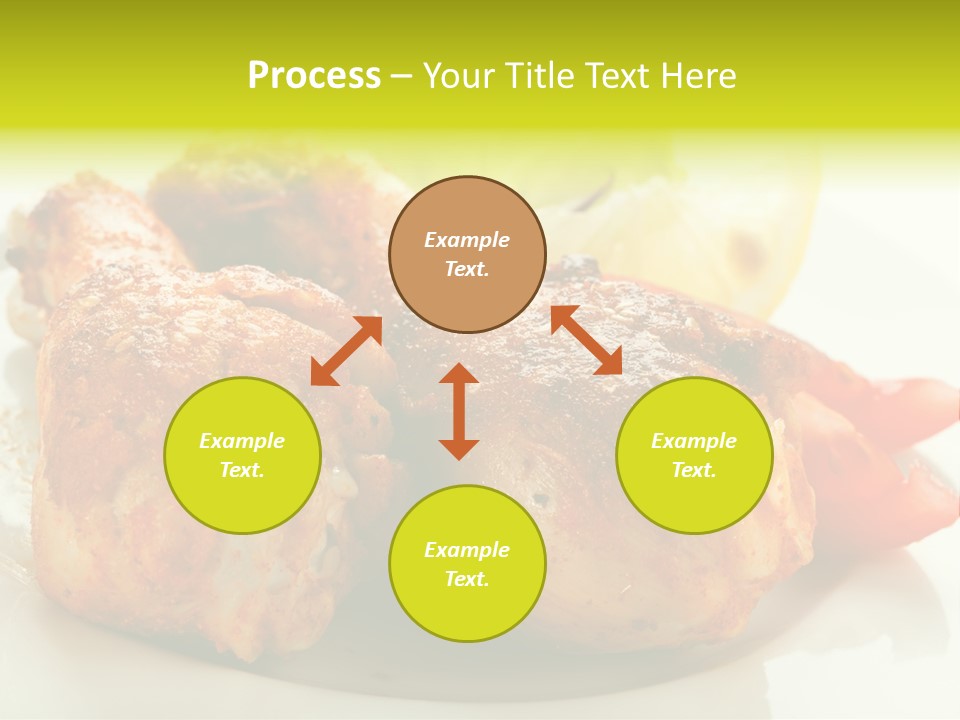 Process – Your Title Text Here

Example Text.

Example Text.

Example Text.

Example Text.